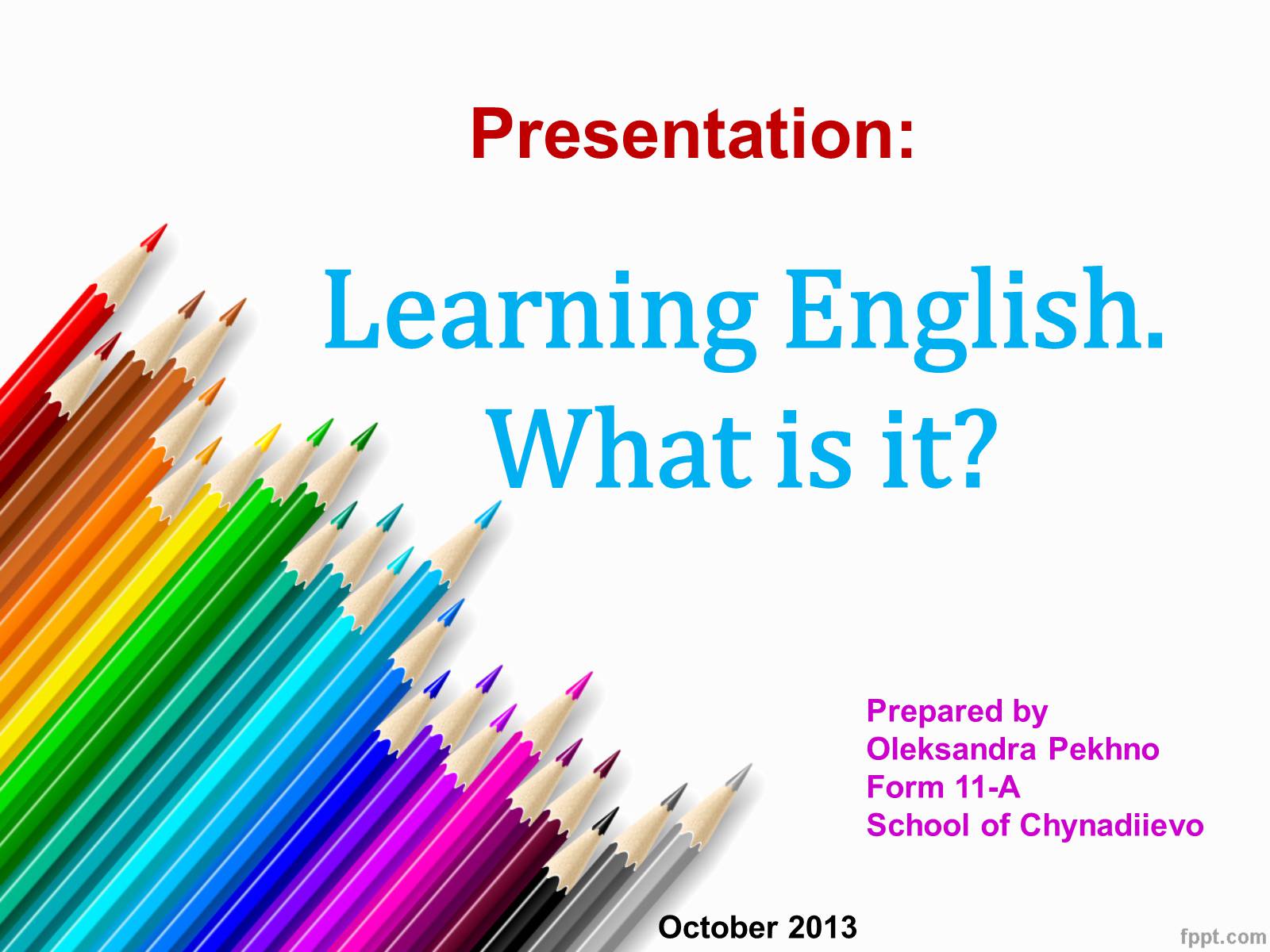 Presentation:

Learning English. What is it?

Prepared by
Oleksandra Pekhno
Form 11-A
School of Chynadiievo

October 2013

fppt.com